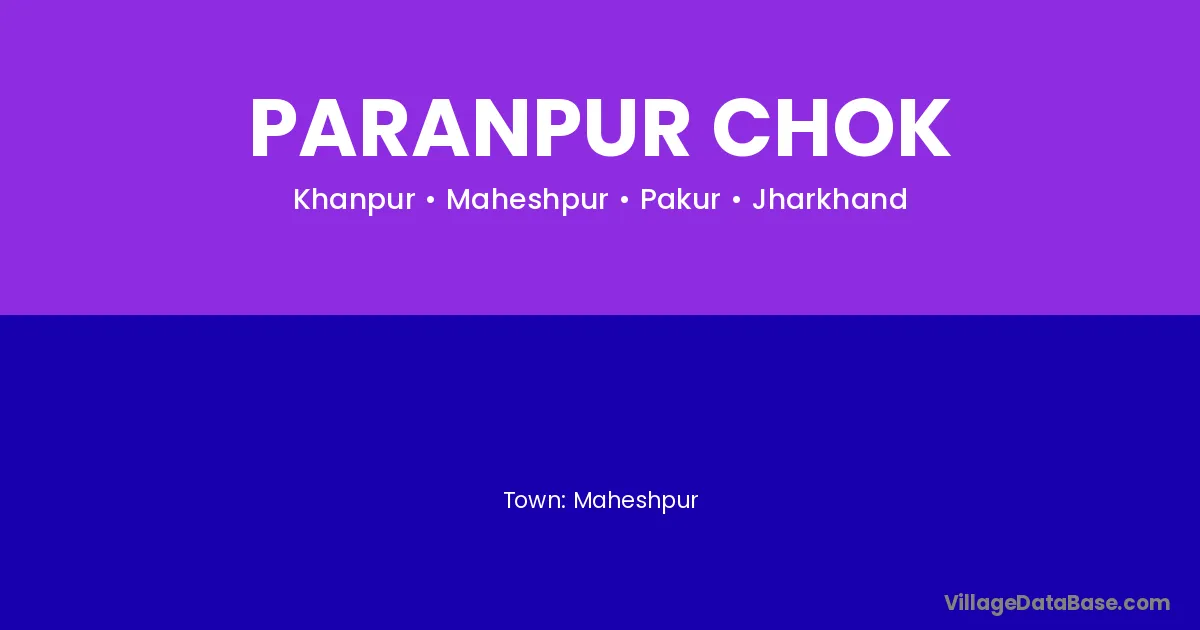 PARANPUR CHOK

Khanpur • Maheshpur • Pakur • Jharkhand

Town: Maheshpur

VillageDataBase.com